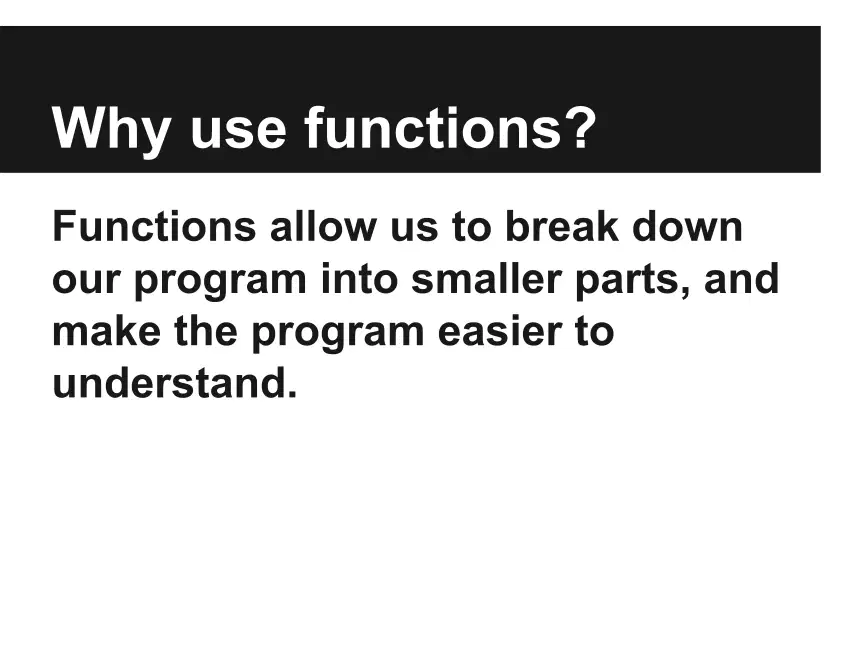 Why use functions?

Functions allow us to break down our program into smaller parts, and make the program easier to understand.